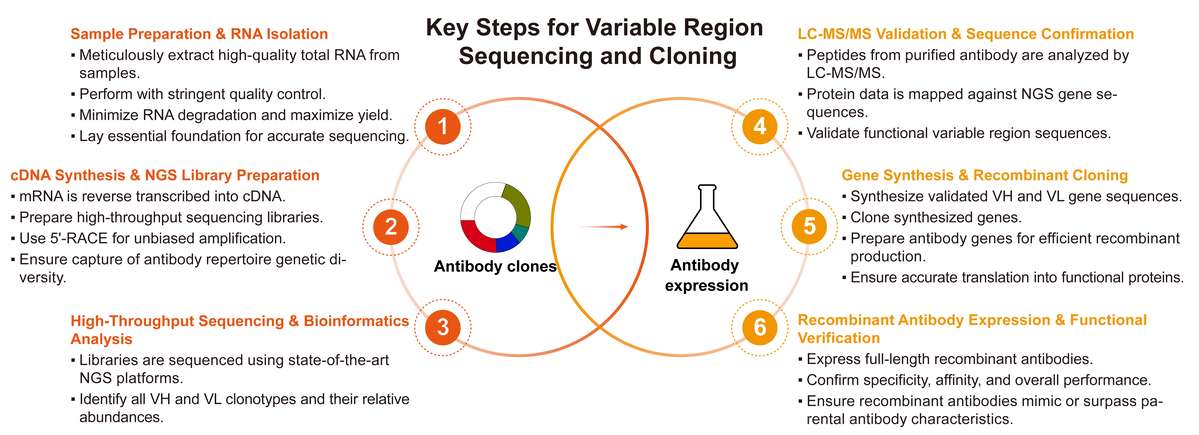 Key Steps for Variable Region Sequencing and Cloning

Sample Preparation & RNA Isolation
▪ Meticulously extract high-quality total RNA from samples.
▪ Perform with stringent quality control.
▪ Minimize RNA degradation and maximize yield.
▪ Lay essential foundation for accurate sequencing.

1

cDNA Synthesis & NGS Library Preparation
▪ mRNA is reverse transcribed into cDNA.
▪ Prepare high-throughput sequencing libraries.
▪ Use 5'-RACE for unbiased amplification.
▪ Ensure capture of antibody repertoire genetic diversity.

2

High-Throughput Sequencing & Bioinformatics Analysis
▪ Libraries are sequenced using state-of-the-art NGS platforms.
▪ Identify all VH and VL clonotypes and their relative abundances.

3

Antibody clones

Antibody expression

LC-MS/MS Validation & Sequence Confirmation
▪ Peptides from purified antibody are analyzed by LC-MS/MS.
▪ Protein data is mapped against NGS gene sequences.
▪ Validate functional variable region sequences.

4

Gene Synthesis & Recombinant Cloning
▪ Synthesize validated VH and VL gene sequences.
▪ Clone synthesized genes.
▪ Prepare antibody genes for efficient recombinant production.
▪ Ensure accurate translation into functional proteins.

5

Recombinant Antibody Expression & Functional Verification
▪ Express full-length recombinant antibodies.
▪ Confirm specificity, affinity, and overall performance.
▪ Ensure recombinant antibodies mimic or surpass parental antibody characteristics.

6